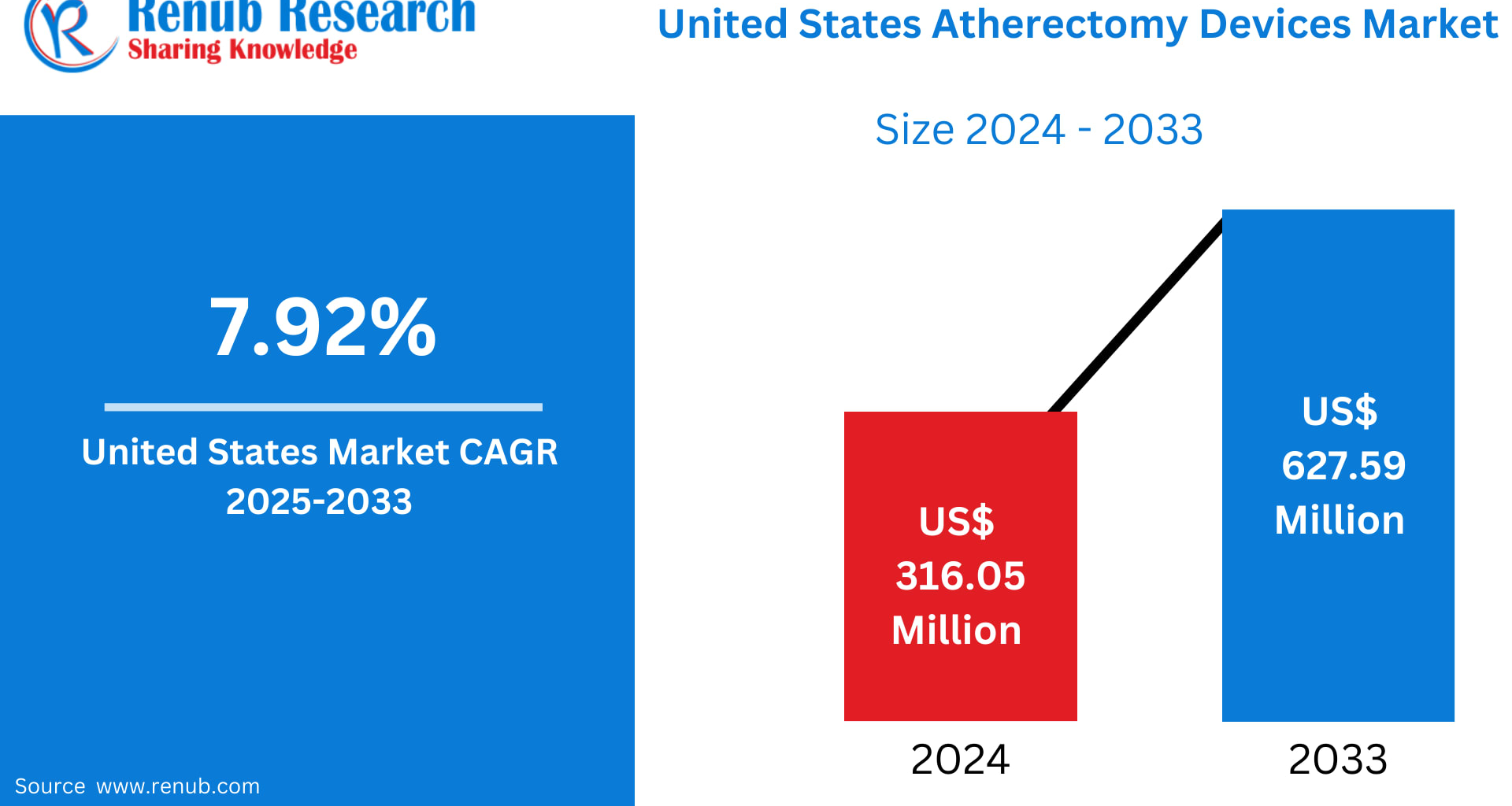 Renub Research
Sharing Knowledge

United States Atherectomy Devices Market

Size 2024 - 2033

7.92%

United States Market CAGR 2025-2033

US$ 316.05 Million

US$ 627.59 Million

2024

2033

Source www.renub.com